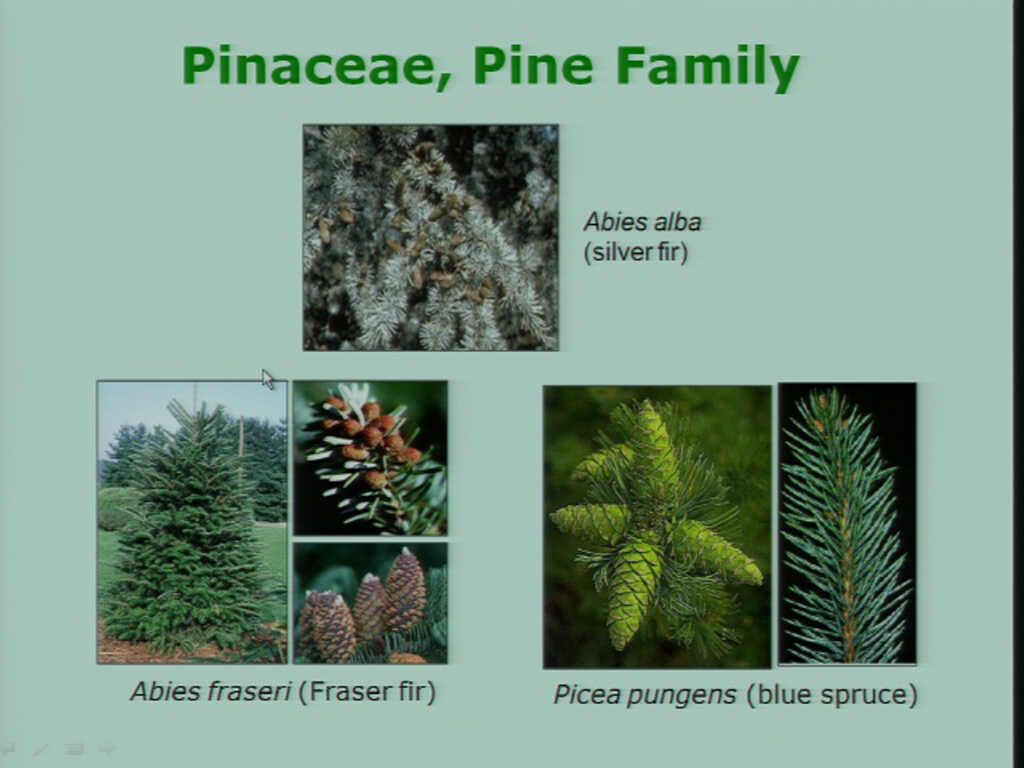 Pinaceae, Pine Family

Abies alba
(silver fir)

Abies fraseri (Fraser fir)

Picea pungens (blue spruce)